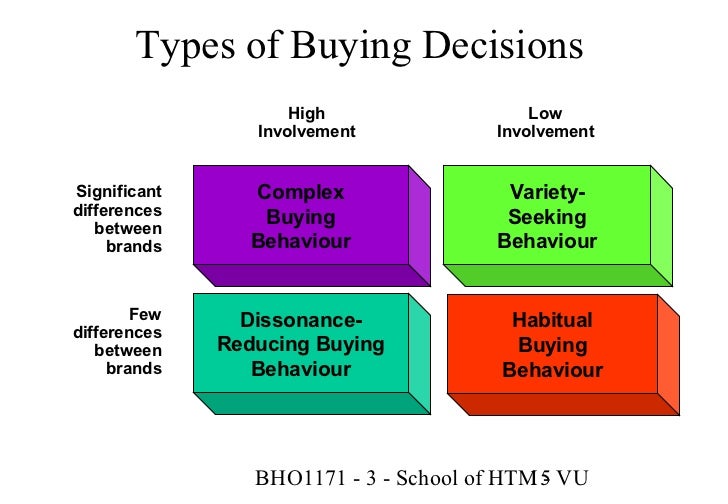 Types of Buying Decisions

| | High Involvement | Low Involvement |
|---|---|---|
| Significant differences between brands | Complex Buying Behaviour | Variety-Seeking Behaviour |
| Few differences between brands | Dissonance-Reducing Buying Behaviour | Habitual Buying Behaviour |

BHO1171 - 3 - School of HTM 5 VU